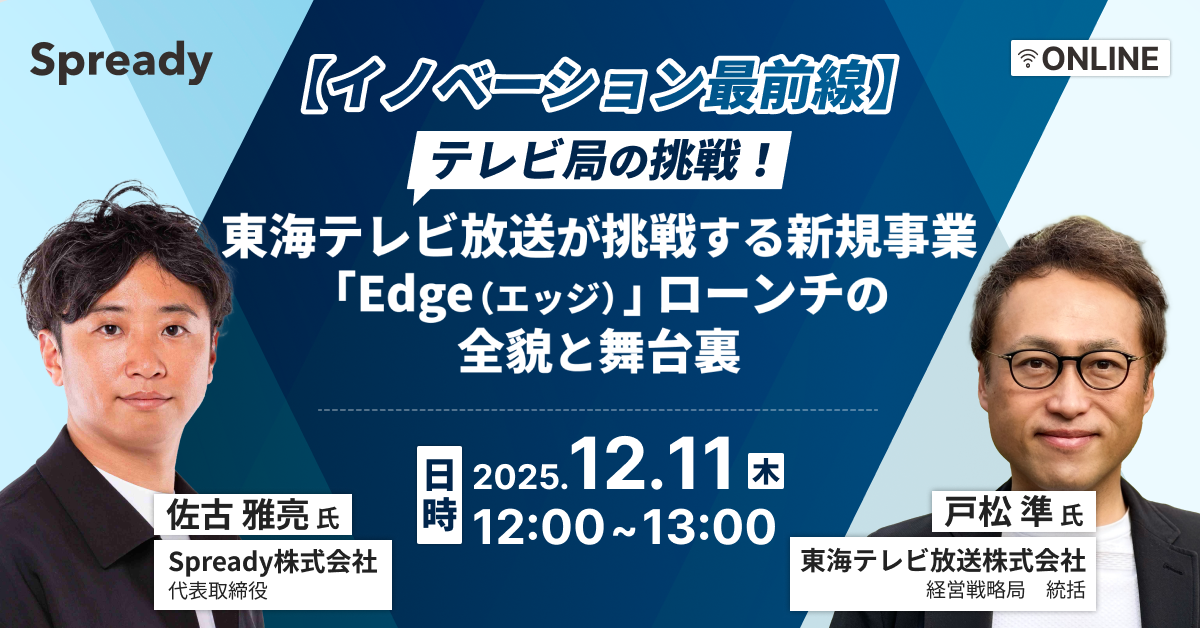 Spready

ONLINE

【イノベーション最前線】

テレビ局の挑戦！

東海テレビ放送が挑戦する新規事業「Edge（エッジ）」ローンチの全貌と舞台裏

日時 2025.12.11 木
12:00～13:00

佐古 雅亮 氏
Spready株式会社
代表取締役

戸松 準 氏
東海テレビ放送株式会社
経営戦略局　統括